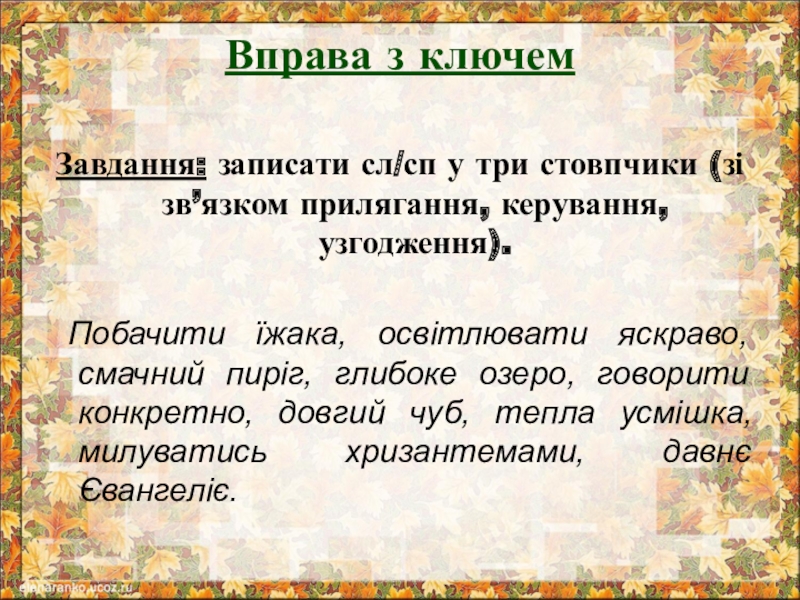 Вправа з ключем

Завдання: записати сл/сп у три стовпчики (зі зв'язком прилягання, керування, узгодження).

Побачити їжака, освітлювати яскраво, смачний пиріг, глибоке озеро, говорити конкретно, довгий чуб, тепла усмішка, милуватись хризантемами, давнє Євангеліє.

elenaranko.ucoz.ru